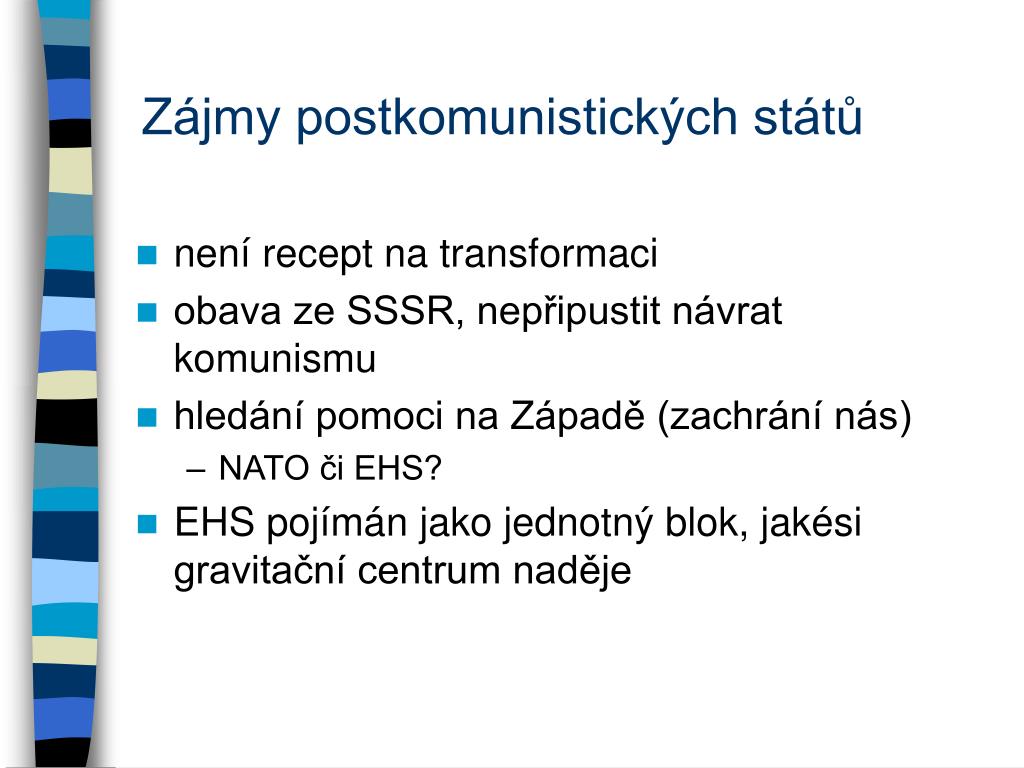 Zájmy postkomunistických států

- není recept na transformaci
- obava ze SSSR, nepřipustit návrat komunismu
- hledání pomoci na Západě (zachrání nás)
  – NATO či EHS?
- EHS pojímán jako jednotný blok, jakési gravitační centrum naděje